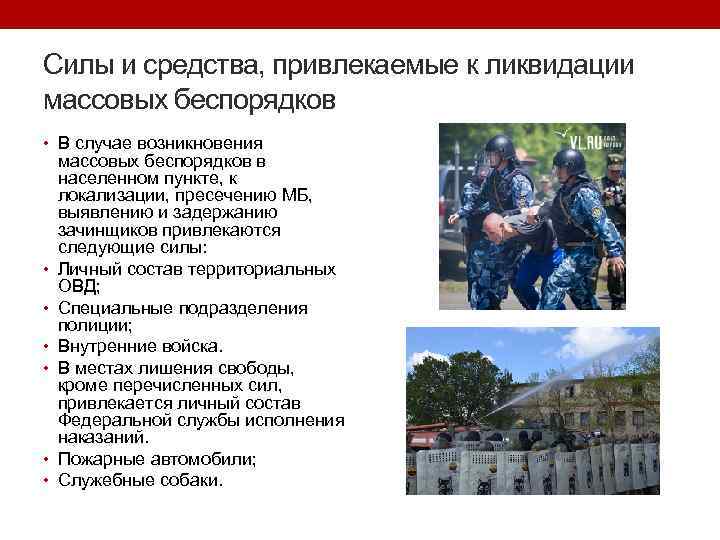 Силы и средства, привлекаемые к ликвидации массовых беспорядков

• В случае возникновения массовых беспорядков в населенном пункте, к локализации, пресечению МБ, выявлению и задержанию зачинщиков привлекаются следующие силы:
• Личный состав территориальных ОВД;
• Специальные подразделения полиции;
• Внутренние войска.
• В местах лишения свободы, кроме перечисленных сил, привлекается личный состав Федеральной службы исполнения наказаний.
• Пожарные автомобили;
• Служебные собаки.

VL.RU